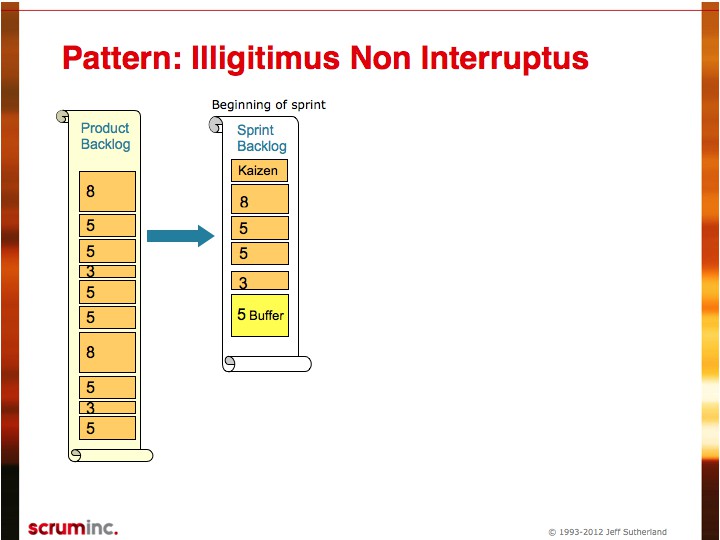 Pattern: Illigitimus Non Interruptus

Product Backlog

8
5
5
3
5
5
8
5
3
5

Beginning of sprint

Sprint Backlog

Kaizen
8
5
5
3
5 Buffer

scruminc.

© 1993-2012 Jeff Sutherland